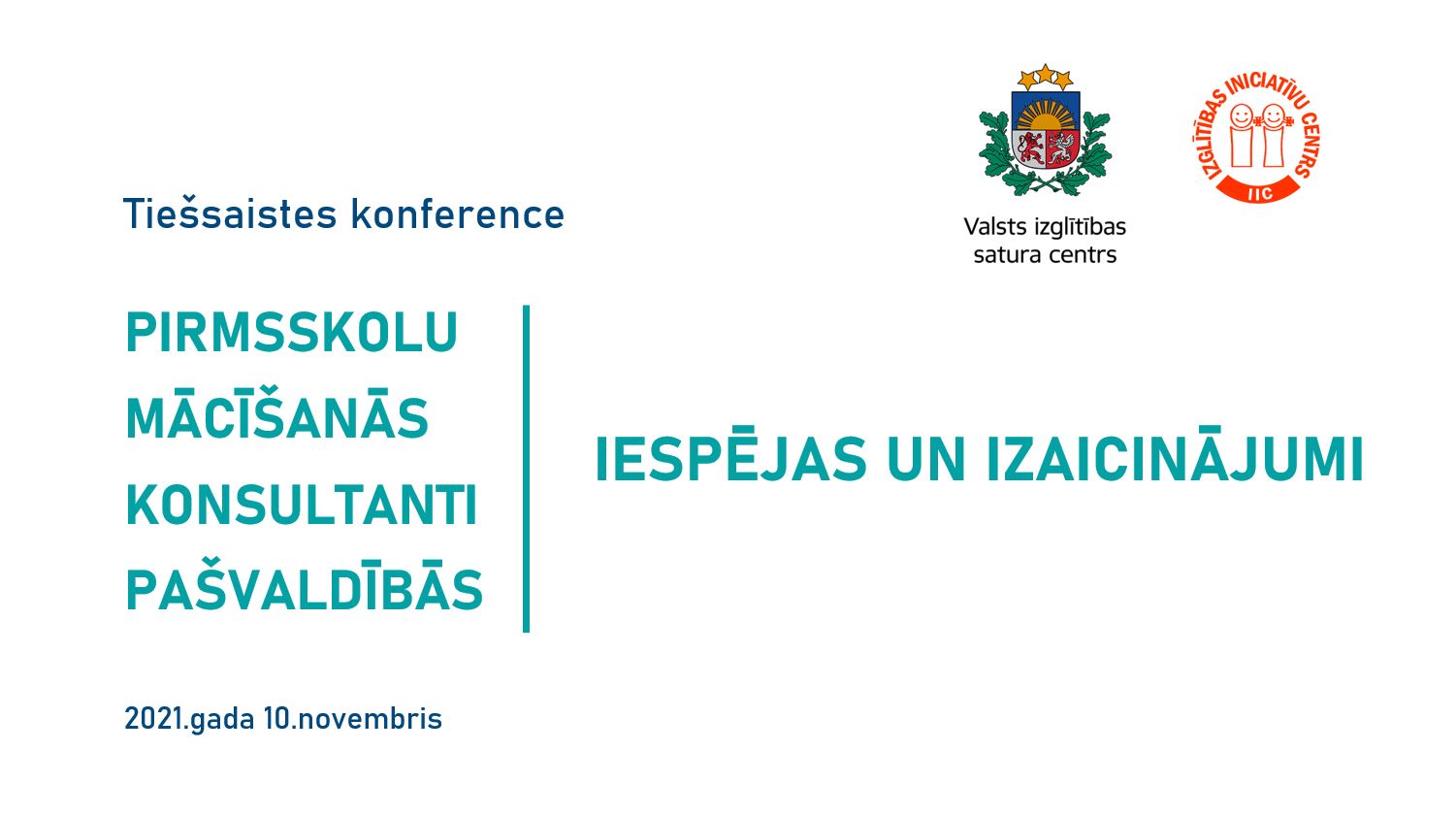 Valsts izglītības satura centrs

IZGLĪTĪBAS INICIATĪVU CENTRS
IIC

Tiešsaistes konference

PIRMSSKOLU MĀCĪŠANĀS KONSULTANTI PAŠVALDĪBĀS

IESPĒJAS UN IZAICINĀJUMI

2021.gada 10.novembris